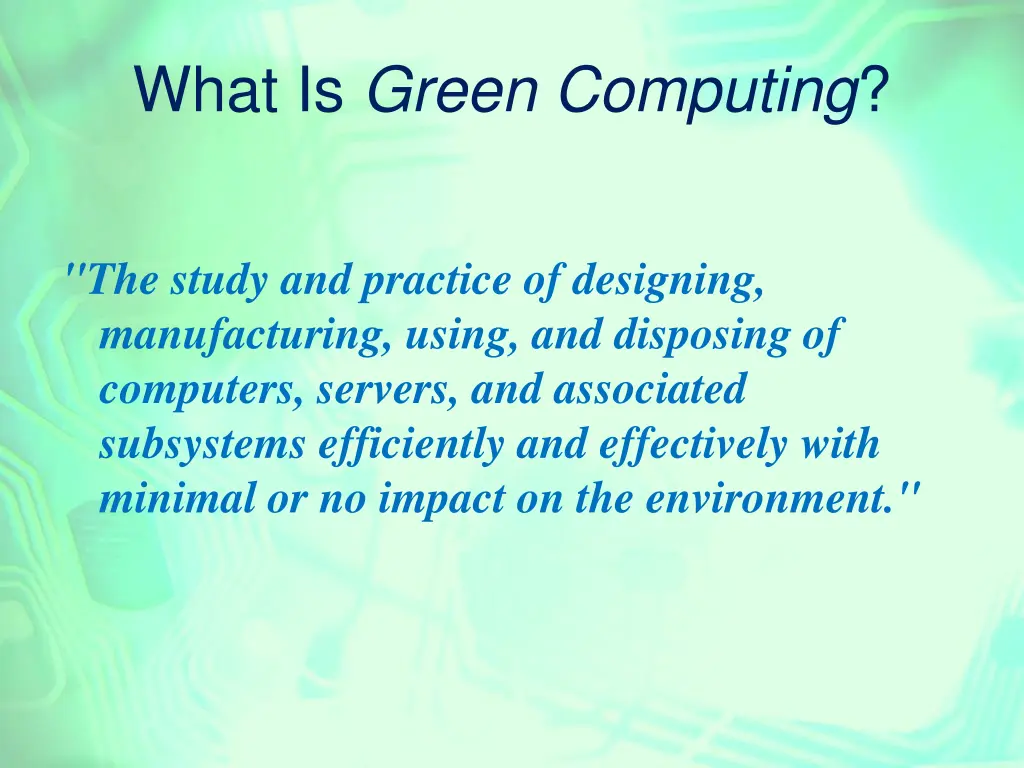 What Is Green Computing?

"The study and practice of designing, manufacturing, using, and disposing of computers, servers, and associated subsystems efficiently and effectively with minimal or no impact on the environment."